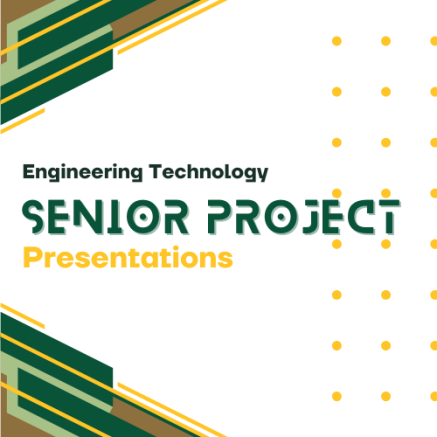 Engineering Technology

SENIOR PROJECT

Presentations